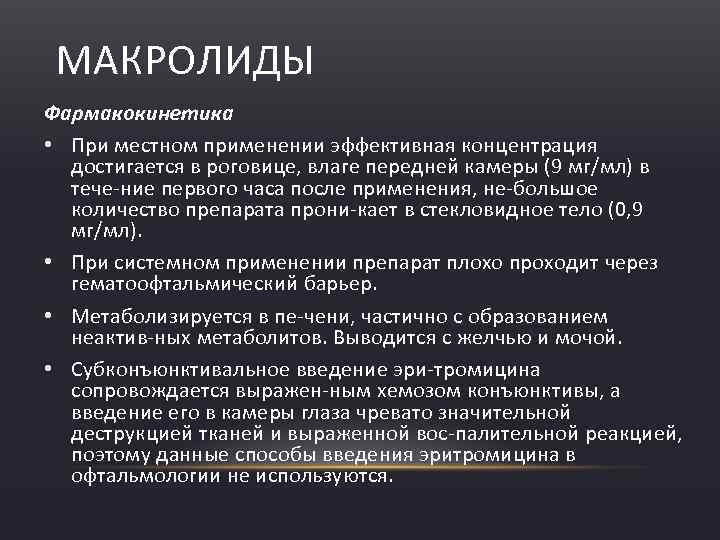 МАКРОЛИДЫ

Фармакокинетика

• При местном применении эффективная концентрация достигается в роговице, влаге передней камеры (9 мг/мл) в тече-ние первого часа после применения, не-большое количество препарата прони-кает в стекловидное тело (0,9 мг/мл).

• При системном применении препарат плохо проходит через гематоофтальмический барьер.

• Метаболизируется в пе-чени, частично с образованием неактив-ных метаболитов. Выводится с желчью и мочой.

• Субконъюнктивальное введение эри-тромицина сопровождается выражен-ным хемозом конъюнктивы, а введение его в камеры глаза чревато значительной деструкцией тканей и выраженной вос-палительной реакцией, поэтому данные способы введения эритромицина в офтальмологии не используются.